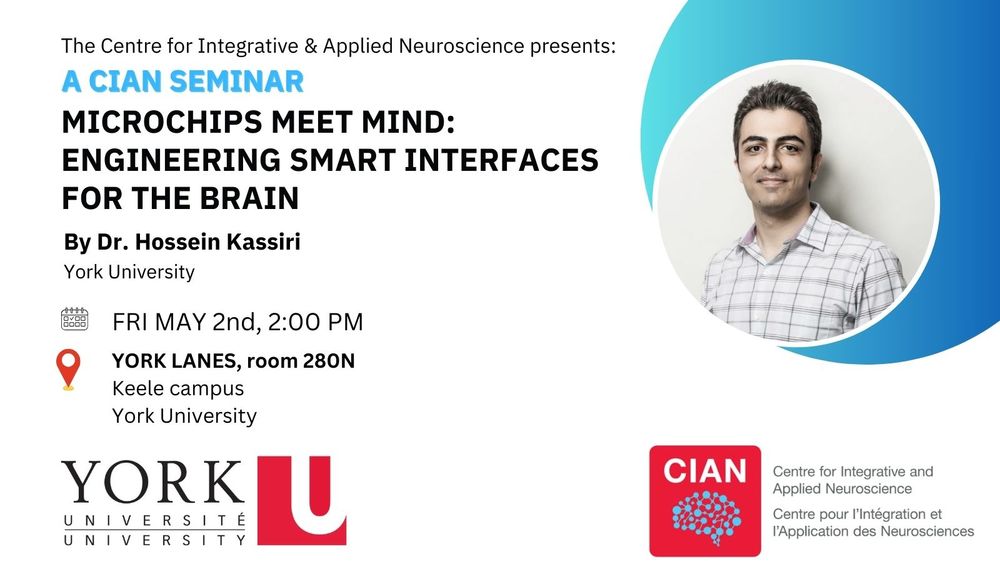 The Centre for Integrative & Applied Neuroscience presents:

A CIAN SEMINAR

MICROCHIPS MEET MIND: ENGINEERING SMART INTERFACES FOR THE BRAIN

By Dr. Hossein Kassiri
York University

FRI MAY 2nd, 2:00 PM

YORK LANES, room 280N
Keele campus
York University

YORK U
UNIVERSITÉ
UNIVERSITY

CIAN

Centre for Integrative and Applied Neuroscience
Centre pour l'Intégration et l'Application des Neurosciences